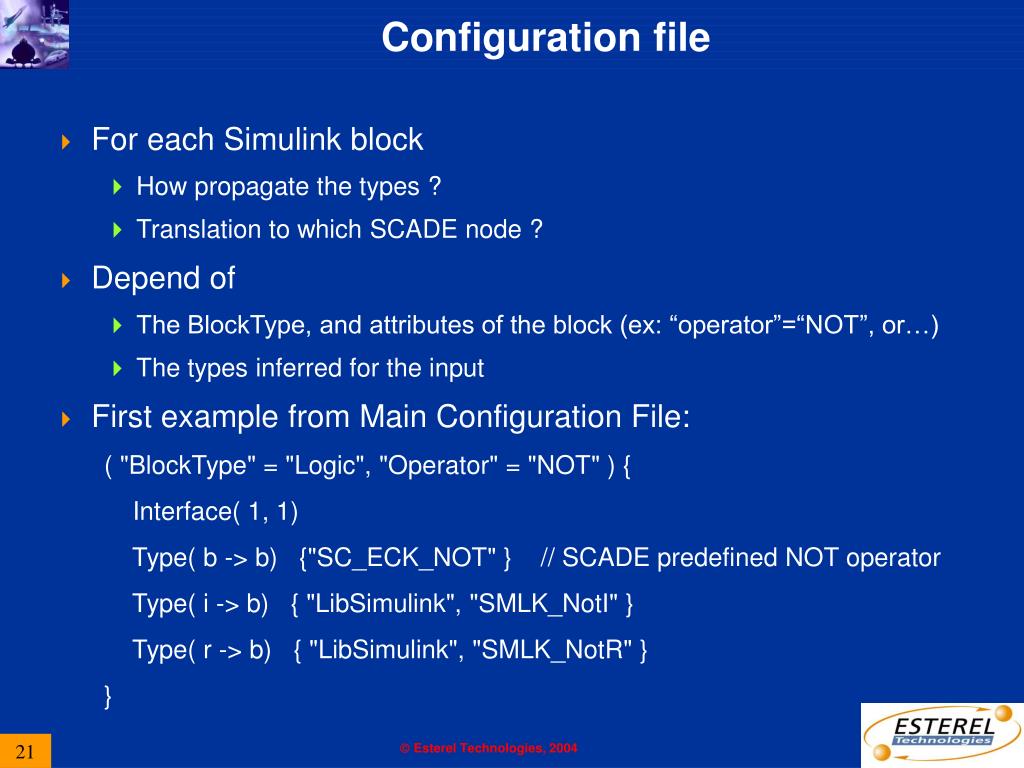 Configuration file

For each Simulink block

How propagate the types ?

Translation to which SCADE node ?

Depend of

The BlockType, and attributes of the block (ex: “operator”=“NOT”, or…)

The types inferred for the input

First example from Main Configuration File:

( "BlockType" = "Logic", "Operator" = "NOT" ) {

Interface( 1, 1)

Type( b -> b) {"SC_ECK_NOT" } // SCADE predefined NOT operator

Type( i -> b) { "LibSimulink", "SMLK_NotI" }

Type( r -> b) { "LibSimulink", "SMLK_NotR" }

}

21

© Esterel Technologies, 2004

ESTEREL Technologies